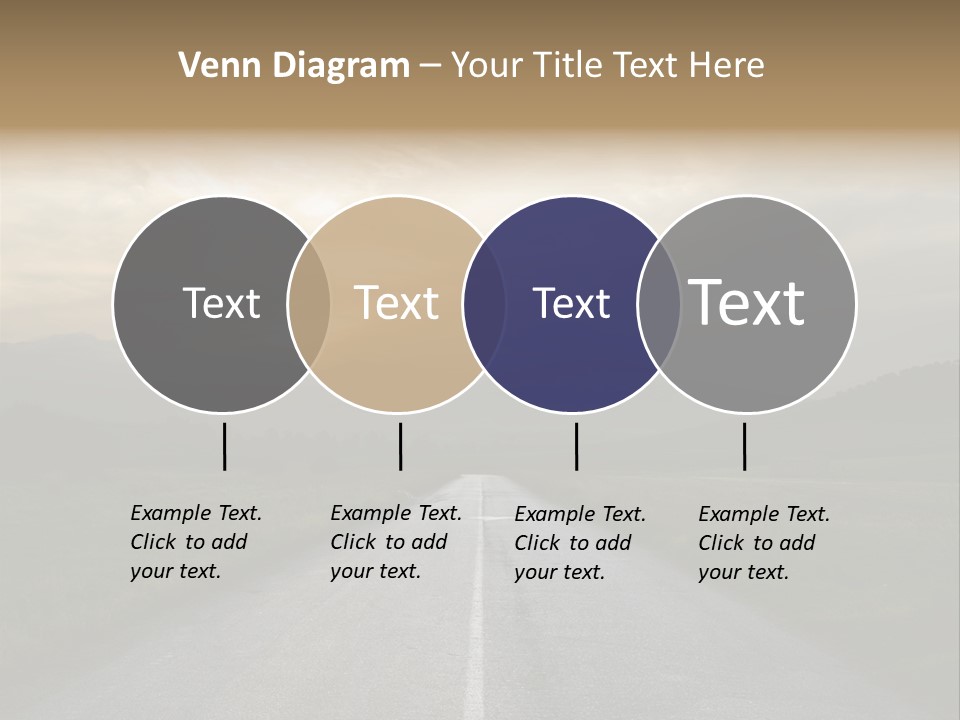 Venn Diagram – Your Title Text Here

Text

Text

Text

Text

Example Text. Click to add your text.

Example Text. Click to add your text.

Example Text. Click to add your text.

Example Text. Click to add your text.